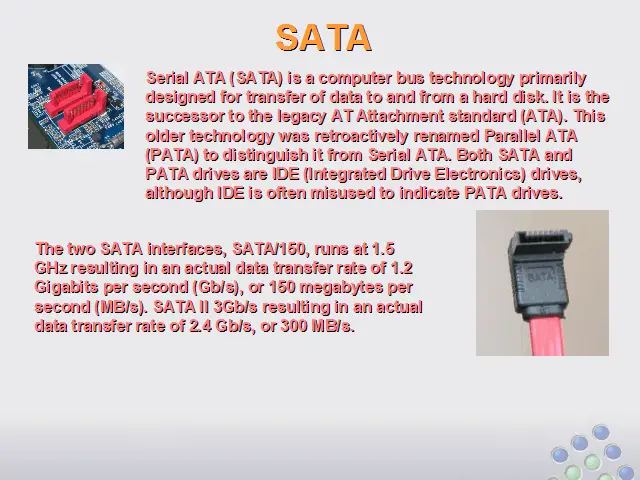 SATA

Serial ATA (SATA) is a computer bus technology primarily designed for transfer of data to and from a hard disk. It is the successor to the legacy AT Attachment standard (ATA). This older technology was retroactively renamed Parallel ATA (PATA) to distinguish it from Serial ATA. Both SATA and PATA drives are IDE (Integrated Drive Electronics) drives, although IDE is often misused to indicate PATA drives.

The two SATA interfaces, SATA/150, runs at 1.5 GHz resulting in an actual data transfer rate of 1.2 Gigabits per second (Gb/s), or 150 megabytes per second (MB/s). SATA II 3Gb/s resulting in an actual data transfer rate of 2.4 Gb/s, or 300 MB/s.

SATA